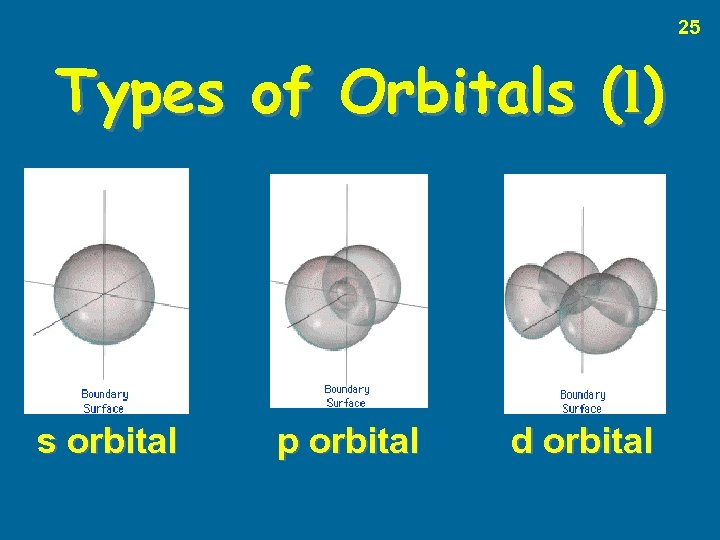 25

Types of Orbitals (l)

Boundary Surface

s orbital

Boundary Surface

p orbital

Boundary Surface

d orbital